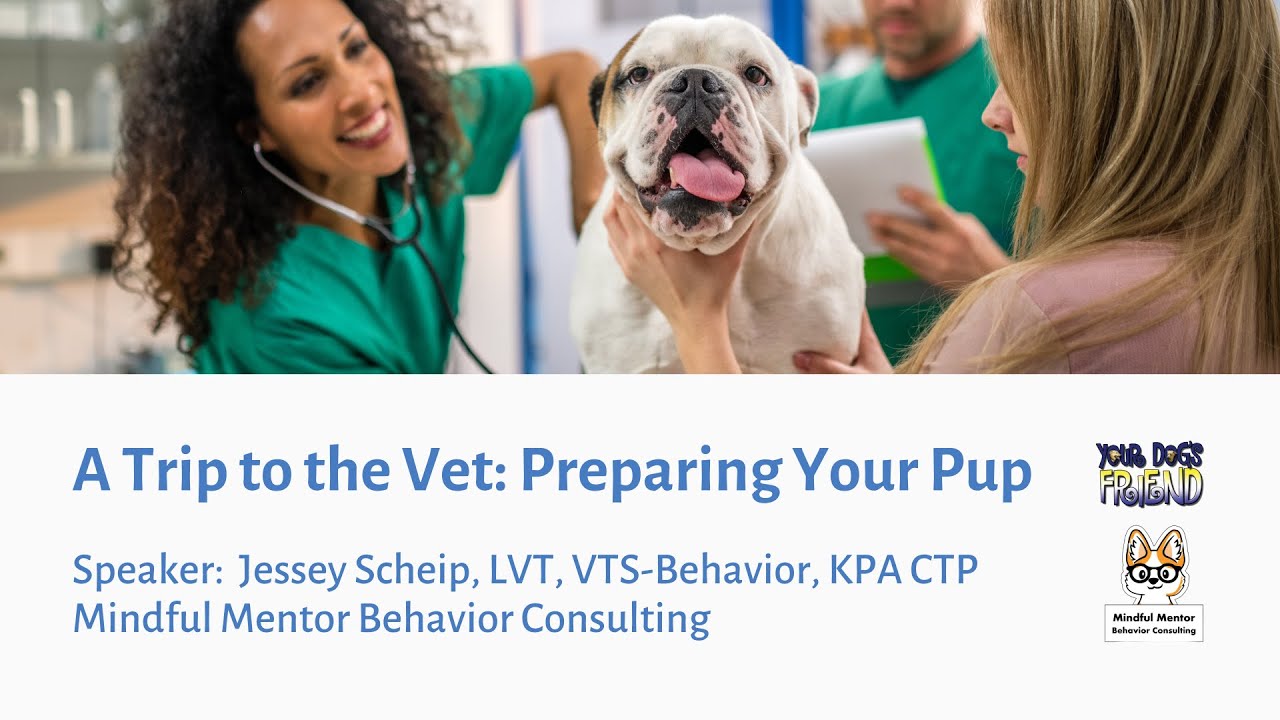 A Trip to the Vet: Preparing Your Pup

Speaker: Jessey Scheip, LVT, VTS-Behavior, KPA CTP
Mindful Mentor Behavior Consulting

YOUR DOG'S FRIEND

Mindful Mentor
Behavior Consulting